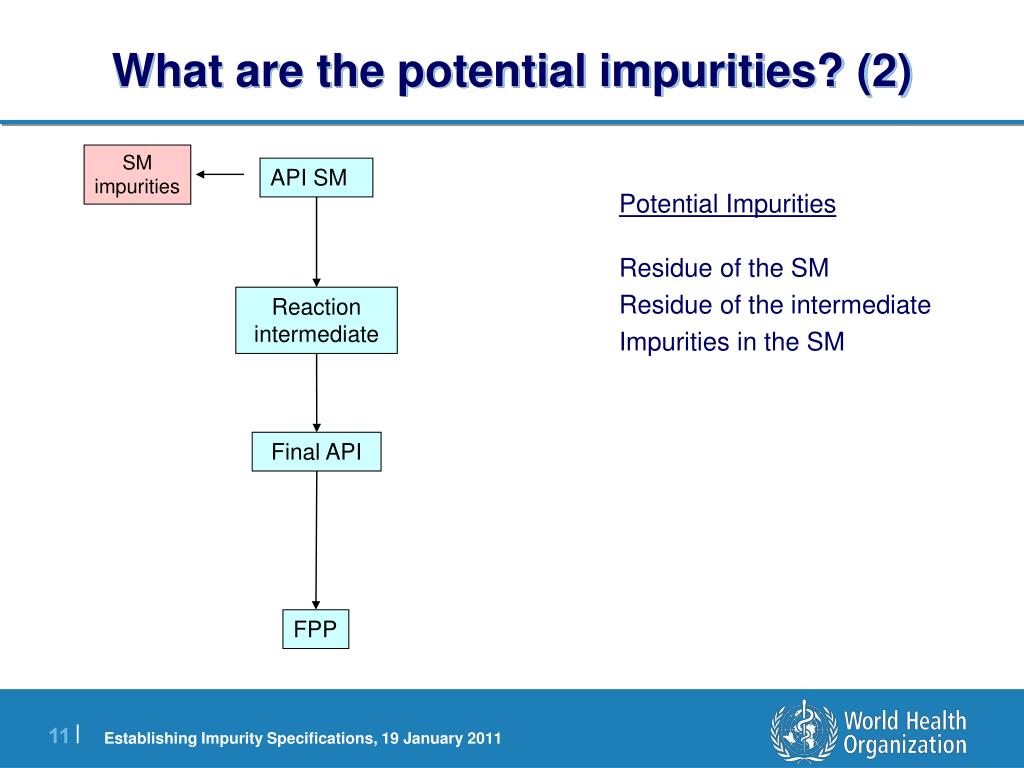 What are the potential impurities? (2)

SM impurities

API SM

Reaction intermediate

Final API

FPP

Potential Impurities

Residue of the SM
Residue of the intermediate
Impurities in the SM

11 |

Establishing Impurity Specifications, 19 January 2011

World Health Organization